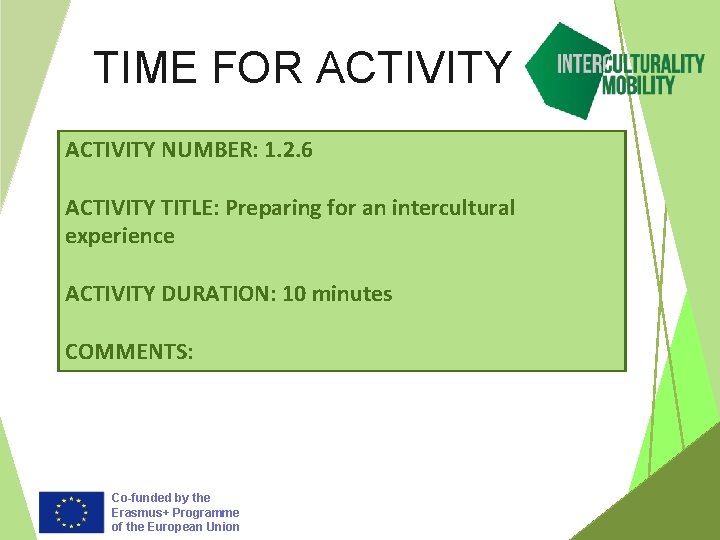 TIME FOR ACTIVITY

INTERCULTURALITY MOBILITY

ACTIVITY NUMBER: 1.2.6

ACTIVITY TITLE: Preparing for an intercultural experience

ACTIVITY DURATION: 10 minutes

COMMENTS:

Co-funded by the Erasmus+ Programme of the European Union